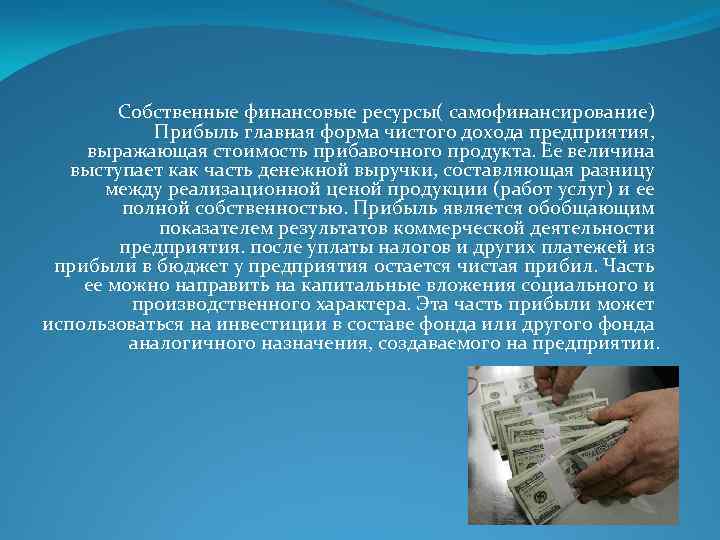 Собственные финансовые ресурсы( самофинансирование) Прибыль главная форма чистого дохода предприятия, выражающая стоимость прибавочного продукта. Ее величина выступает как часть денежной выручки, составляющая разницу между реализационной ценой продукции (работ услуг) и ее полной собственностью. Прибыль является обобщающим показателем результатов коммерческой деятельности предприятия. после уплаты налогов и других платежей из прибыли в бюджет у предприятия остается чистая прибил. Часть ее можно направить на капитальные вложения социального и производственного характера. Эта часть прибыли может использоваться на инвестиции в составе фонда или другого фонда аналогичного назначения, создаваемого на предприятии.